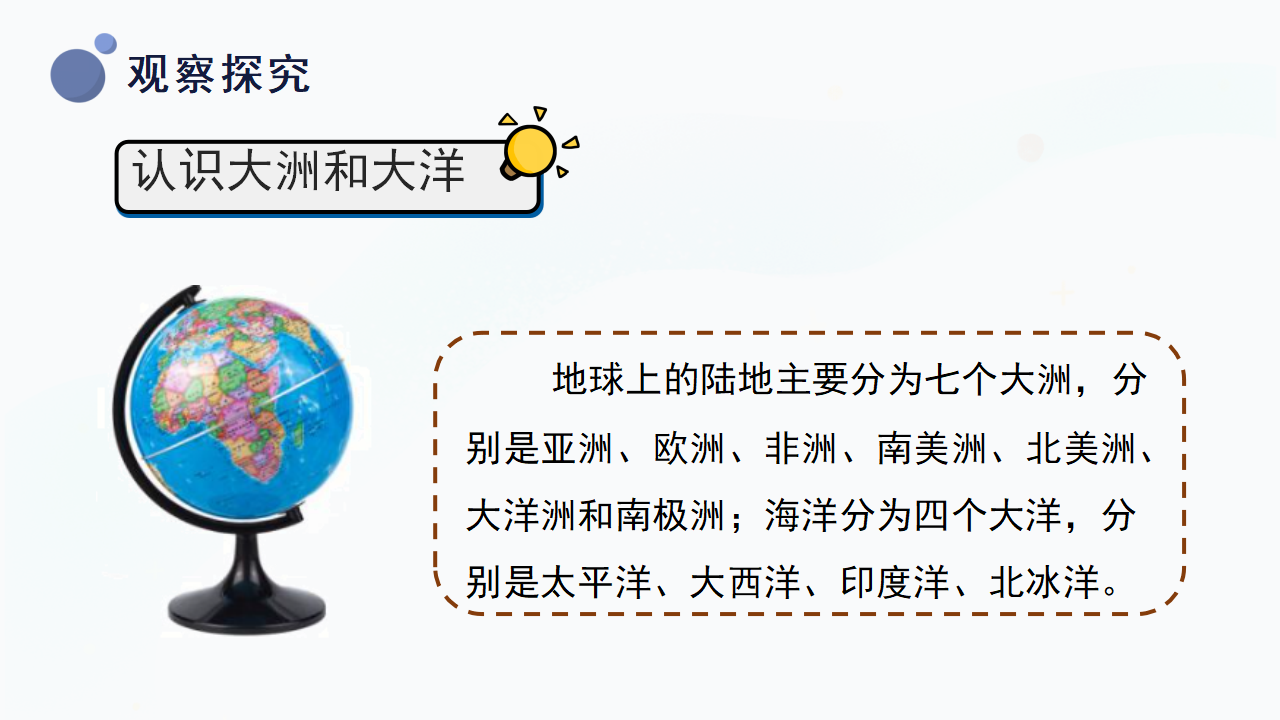 观察探究

认识大洲和大洋

地球上的陆地主要分为七个大洲，分别是亚洲、欧洲、非洲、南美洲、北美洲、大洋洲和南极洲；海洋分为四个大洋，分别是太平洋、大西洋、印度洋、北冰洋。